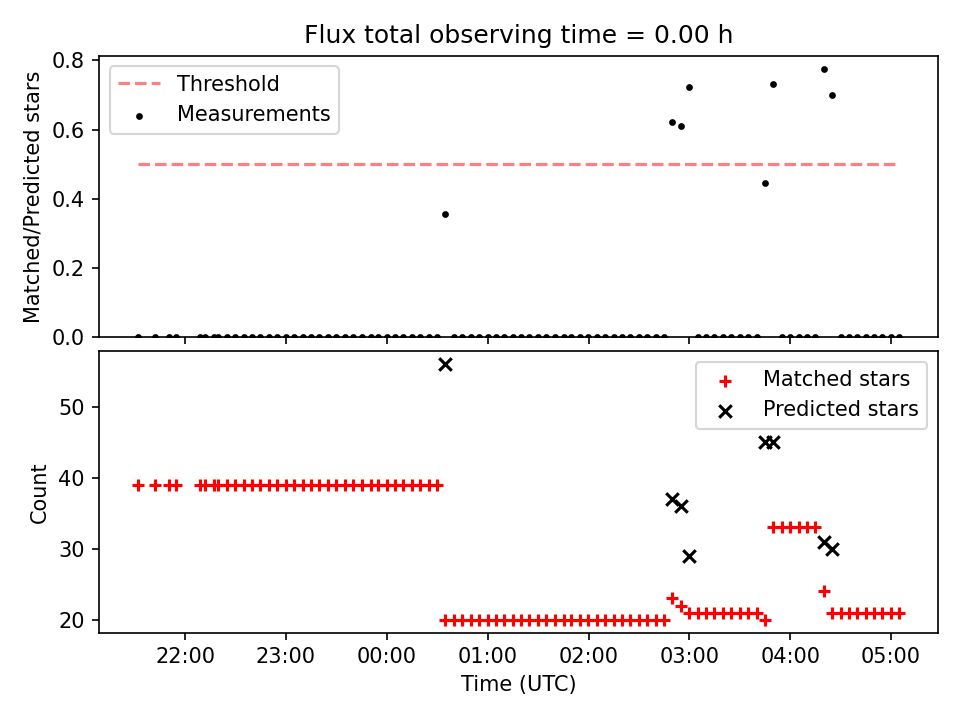 Flux total observing time = 0.00 h

Threshold
Measurements

Matched/Predicted stars

0.8
0.6
0.4
0.2
0.0

Matched stars
Predicted stars

Count

50
40
30
20

22:00
23:00
00:00
01:00
02:00
03:00
04:00
05:00

Time (UTC)